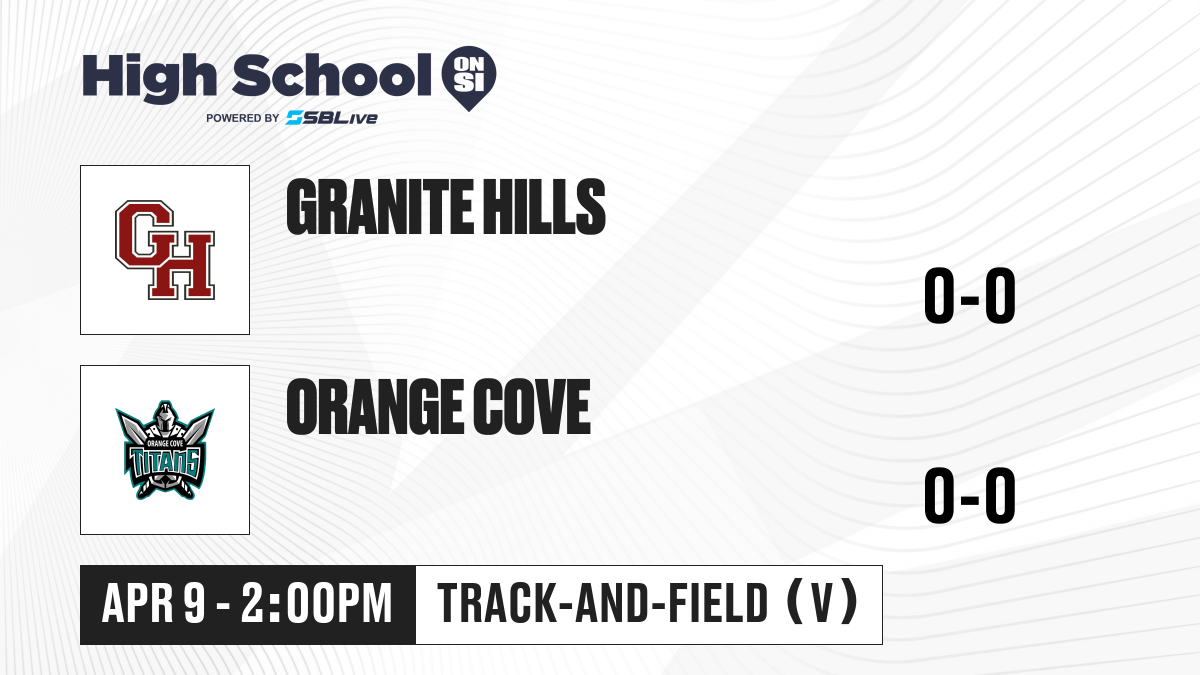 High School ON SI
POWERED BY SBLive

GH

GRANITE HILLS

0-0

ORANGE COVE TITANS

ORANGE COVE

0-0

APR 9 - 2:00PM

TRACK-AND-FIELD (V)